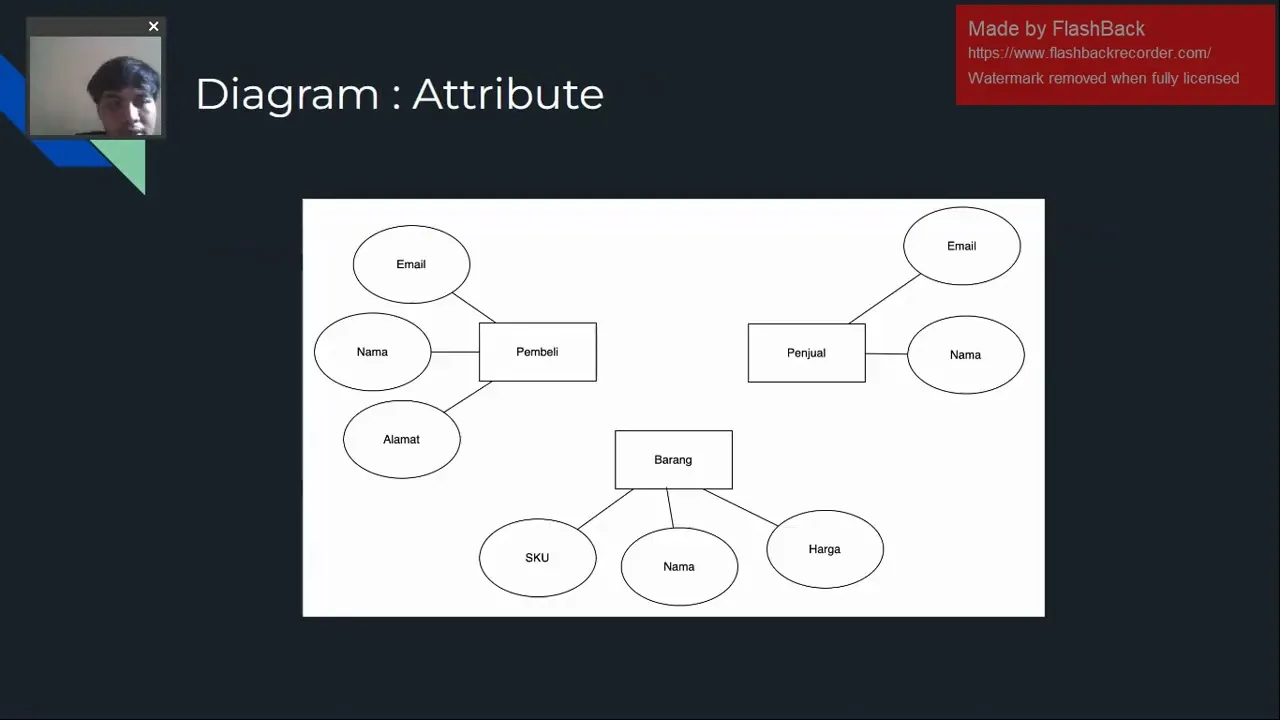 ×

Diagram : Attribute

Made by FlashBack
https://www.flashbackrecorder.com/
Watermark removed when fully licensed

Email
Nama
Pembeli
Alamat
Email
Penjual
Nama
Barang
SKU
Nama
Harga